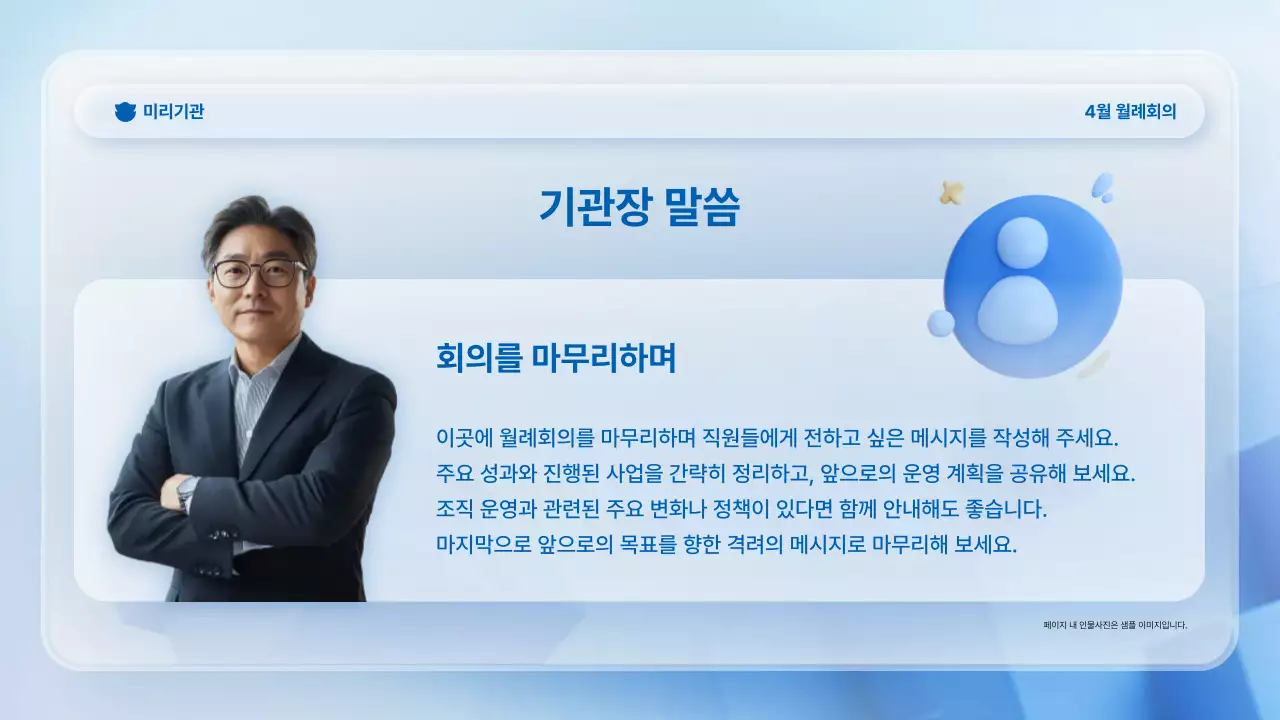 미리기관

4월 월례회의

기관장 말씀

회의를 마무리하며

이곳에 월례회의를 마무리하며 직원들에게 전하고 싶은 메시지를 작성해 주세요.
주요 성과와 진행된 사업을 간략히 정리하고, 앞으로의 운영 계획을 공유해 보세요.
조직 운영과 관련된 주요 변화나 정책이 있다면 함께 안내해도 좋습니다.
마지막으로 앞으로의 목표를 향한 격려의 메시지로 마무리해 보세요.

페이지 내 인물사진은 샘플 이미지입니다.